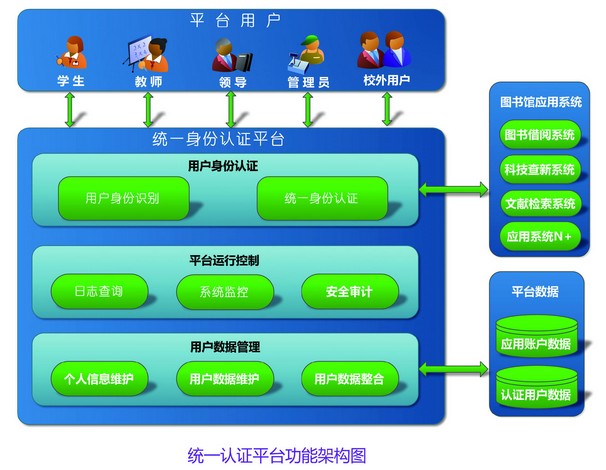 平台用户

学生
教师
领导
管理员
校外用户

统一身份认证平台

用户身份认证
用户身份识别
统一身份认证

平台运行控制
日志查询
系统监控
安全审计

用户数据管理
个人信息维护
用户数据维护
用户数据整合

图书馆应用系统
图书借阅系统
科技查新系统
文献检索系统
应用系统N+

平台数据
应用账户数据
认证用户数据

统一认证平台功能架构图